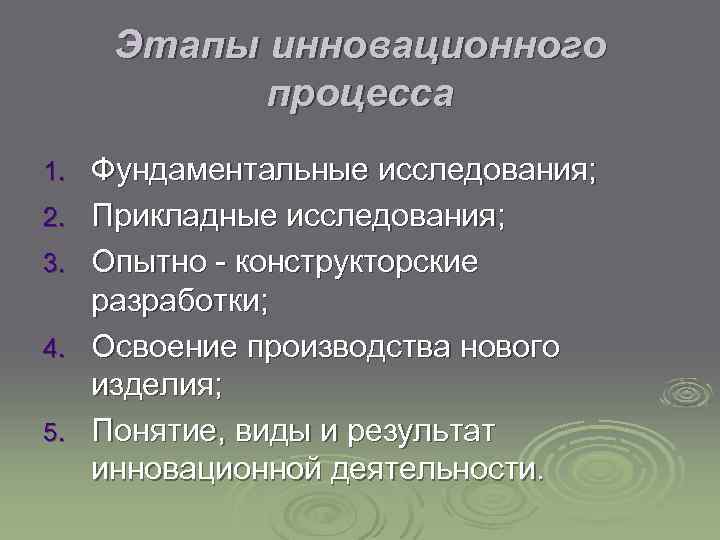 Этапы инновационного процесса

1. Фундаментальные исследования;
2. Прикладные исследования;
3. Опытно - конструкторские разработки;
4. Освоение производства нового изделия;
5. Понятие, виды и результат инновационной деятельности.